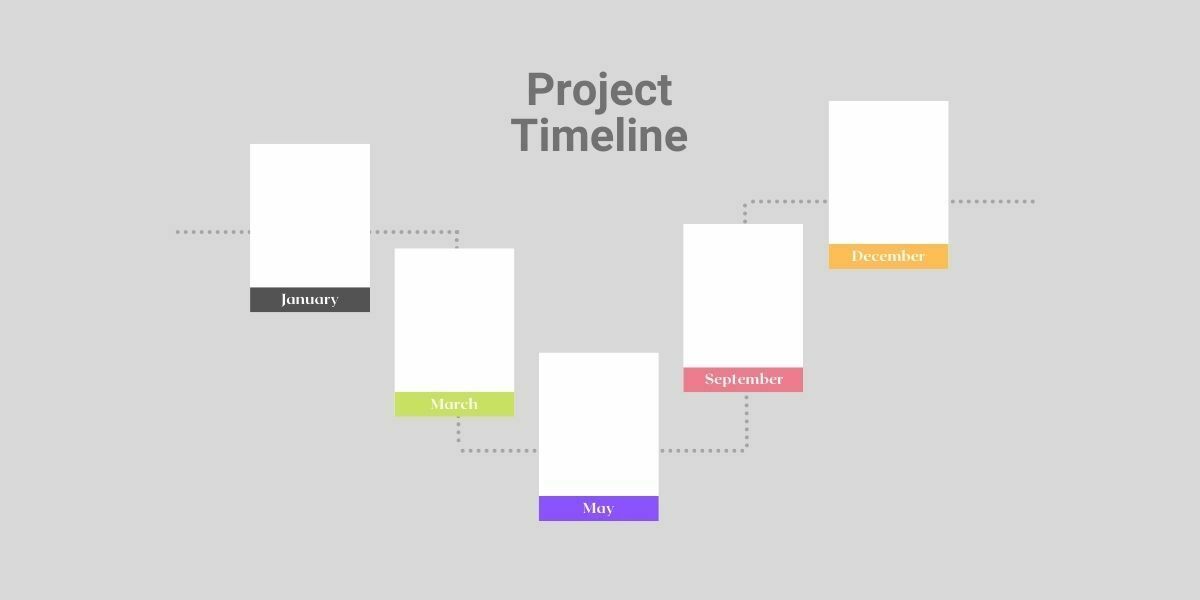 Project Timeline

January

March

May

September

December